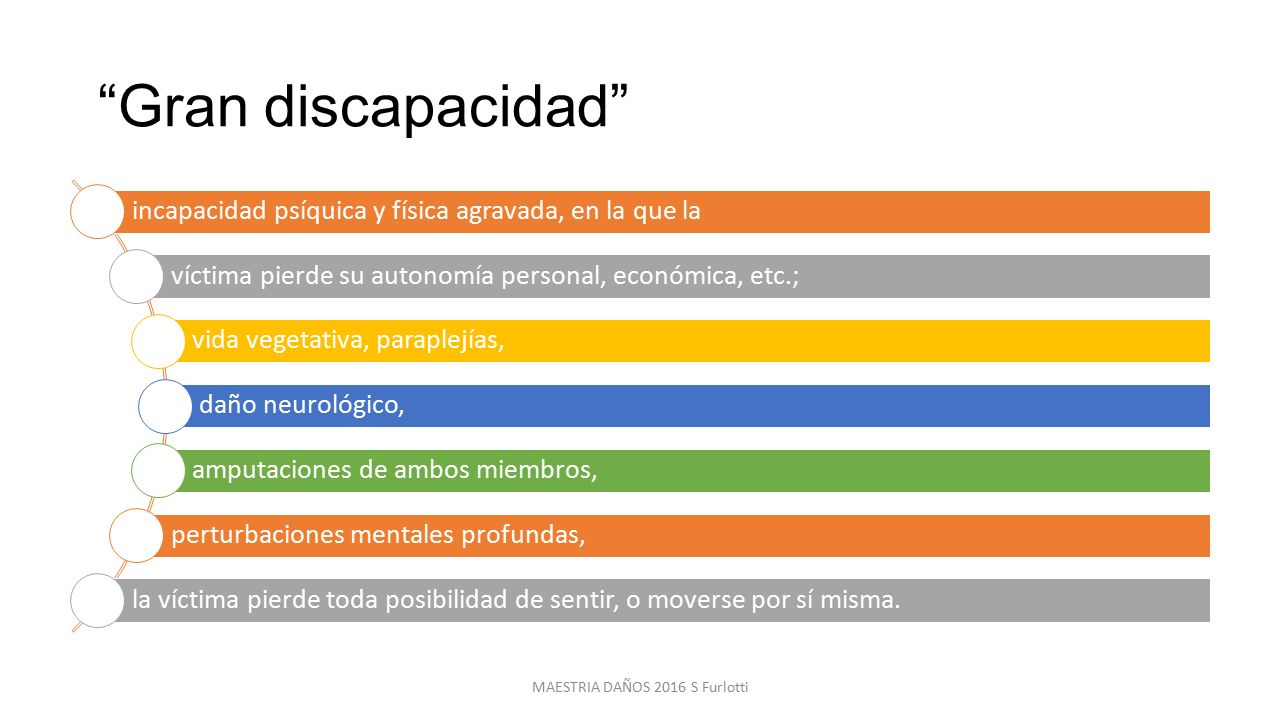 “Gran discapacidad”

incapacidad psíquica y física agravada, en la que la

víctima pierde su autonomía personal, económica, etc.;

vida vegetativa, paraplejías,

daño neurológico,

amputaciones de ambos miembros,

perturbaciones mentales profundas,

la víctima pierde toda posibilidad de sentir, o moverse por sí misma.

MAESTRIA DAÑOS 2016 S Furlotti